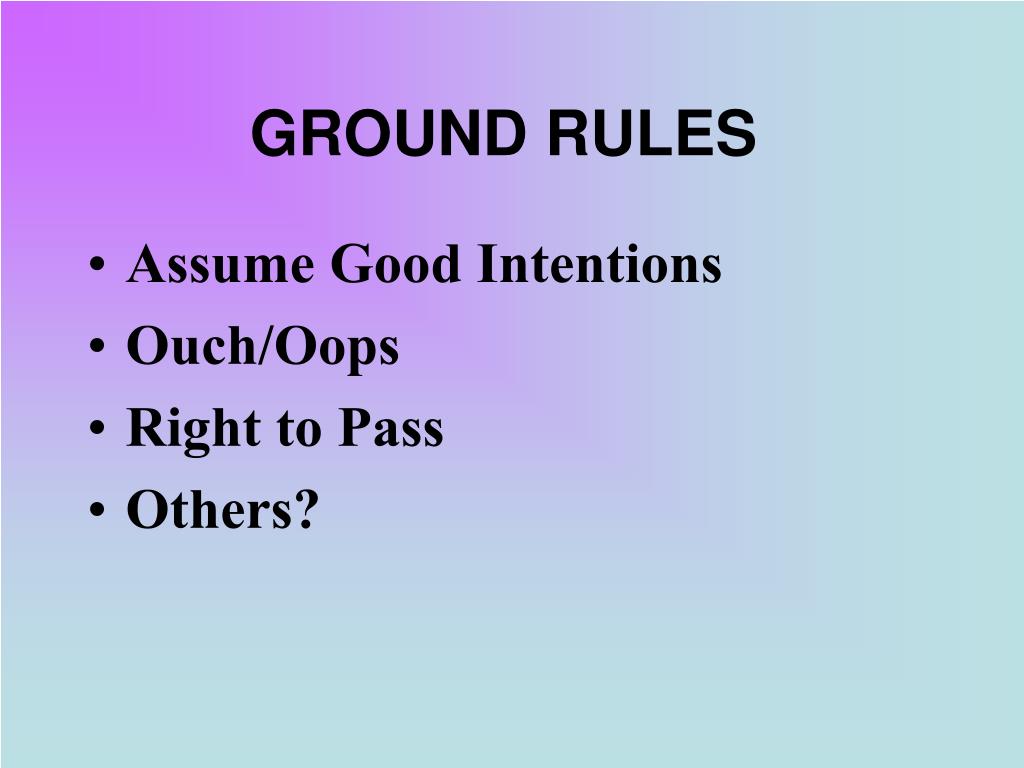 GROUND RULES

• Assume Good Intentions
• Ouch/Oops
• Right to Pass
• Others?